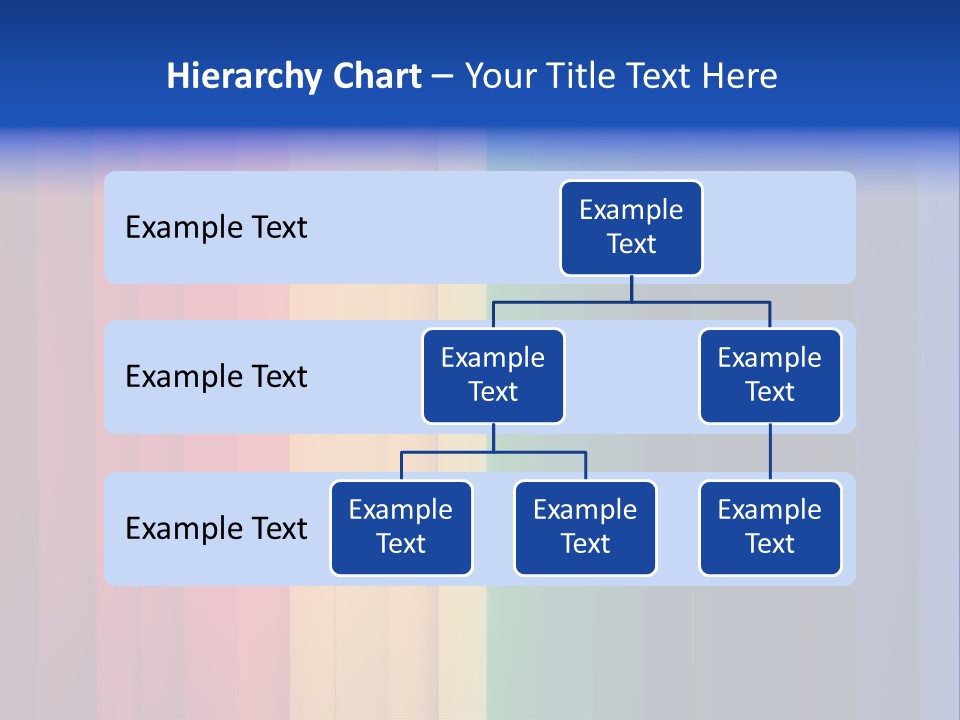 Hierarchy Chart – Your Title Text Here

Example Text

Example Text

Example Text

Example Text

Example Text

Example Text

Example Text

Example Text

Example Text